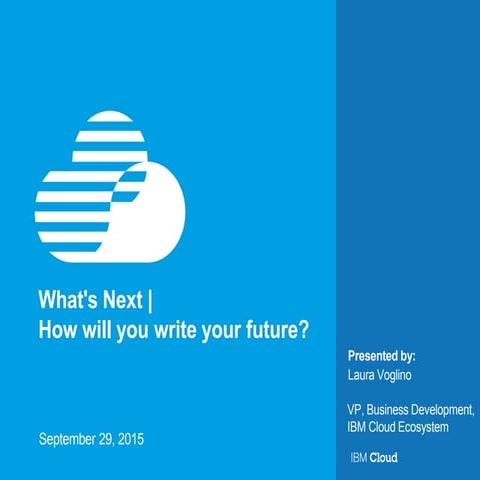 What's Next |
How will you write your future?

September 29, 2015

Presented by:
Laura Voglino

VP, Business Development, IBM Cloud Ecosystem

IBM Cloud